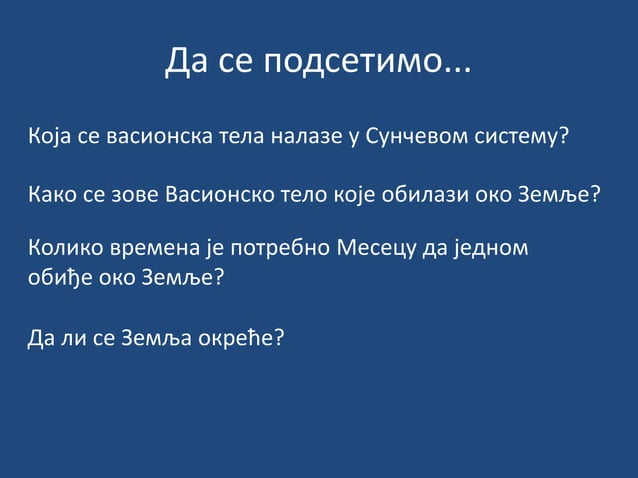 Да се подсетимо...

Која се васионска тела налазе у Сунчевом систему?

Како се зове Васионско тело које обилази око Земље?

Колико времена је потребно Месецу да једном обиђе око Земље?

Да ли се Земља окреће?